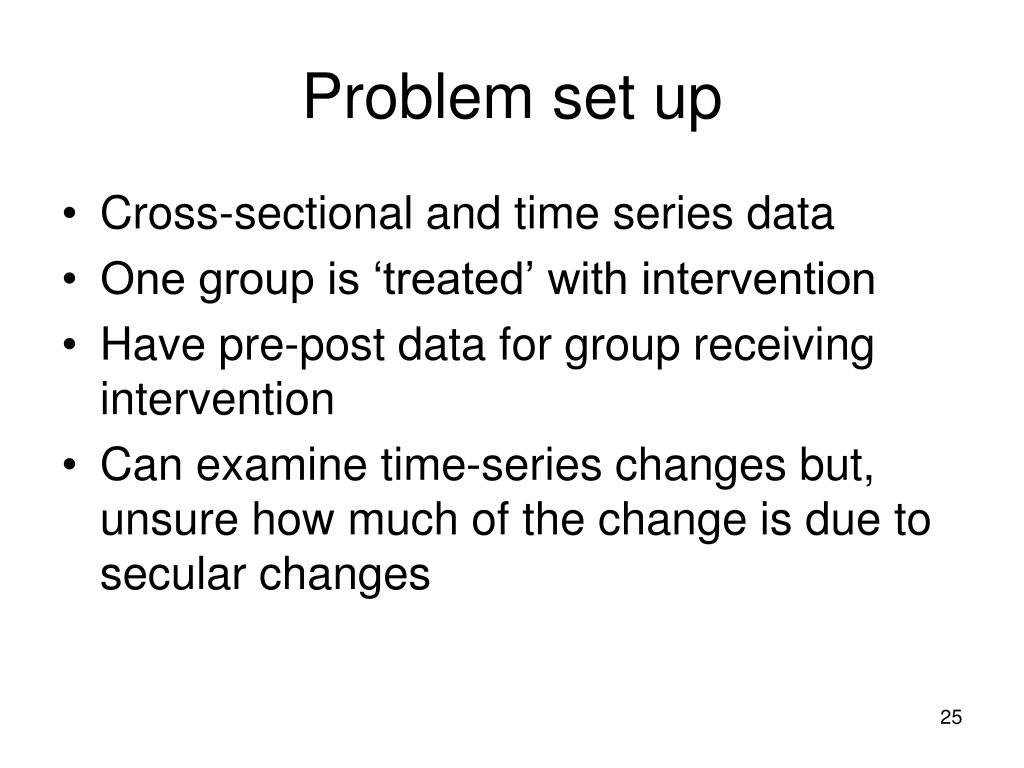 Problem set up

• Cross-sectional and time series data
• One group is ‘treated’ with intervention
• Have pre-post data for group receiving intervention
• Can examine time-series changes but, unsure how much of the change is due to secular changes

25